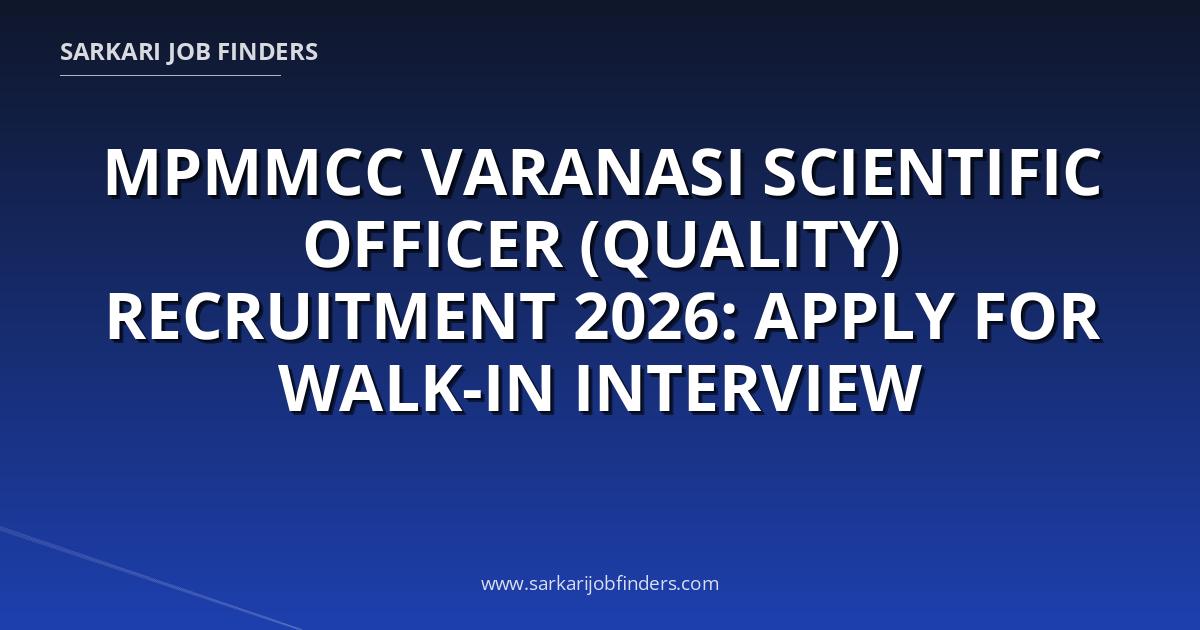 SARKARI JOB FINDERS

MPMMCC VARANASI SCIENTIFIC OFFICER (QUALITY) RECRUITMENT 2026: APPLY FOR WALK-IN INTERVIEW

www.sarkarijobfinders.com